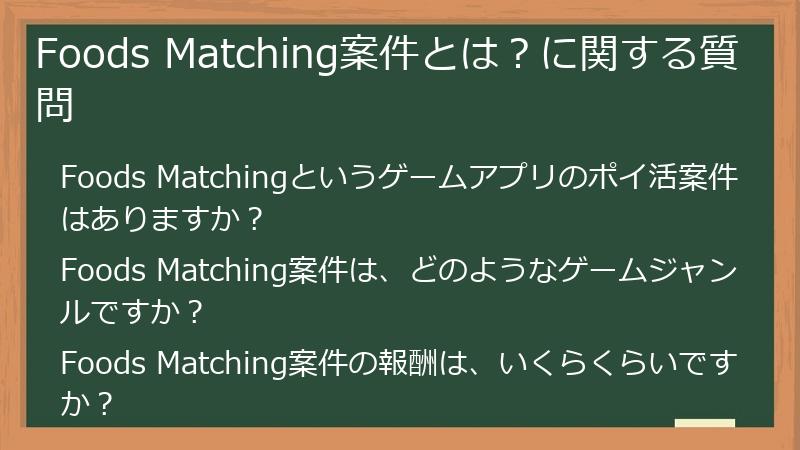 Foods Matching案件とは？に関する質問

Foods Matchingというゲームアプリのポイ活案件はありますか？

Foods Matching案件は、どのようなゲームジャンルですか？

Foods Matching案件の報酬は、いくらくらいですか？